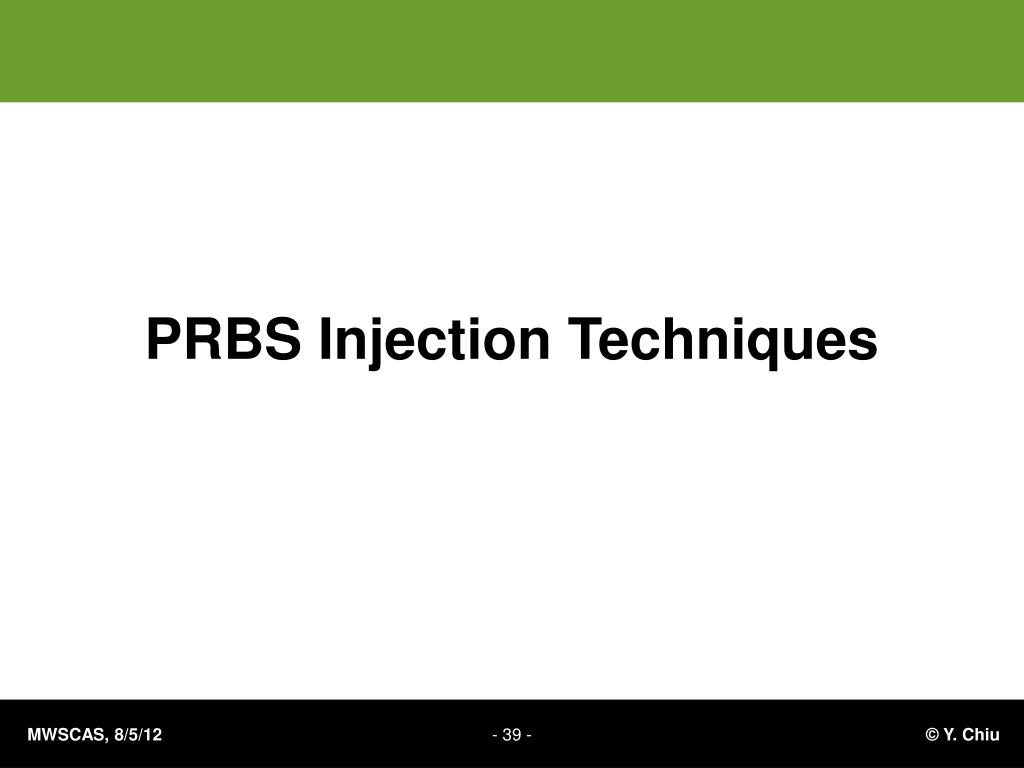 PRBS Injection Techniques

MWSCAS, 8/5/12

- 39 -

© Y. Chiu